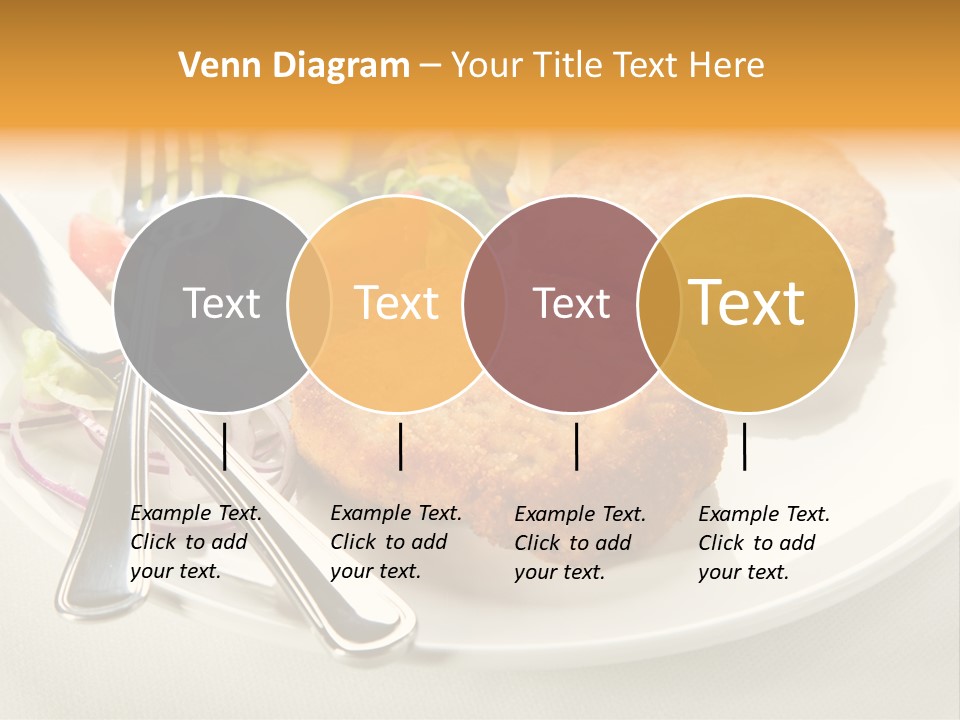 Venn Diagram – Your Title Text Here

Text

Text

Text

Text

Example Text. Click to add your text.

Example Text. Click to add your text.

Example Text. Click to add your text.

Example Text. Click to add your text.